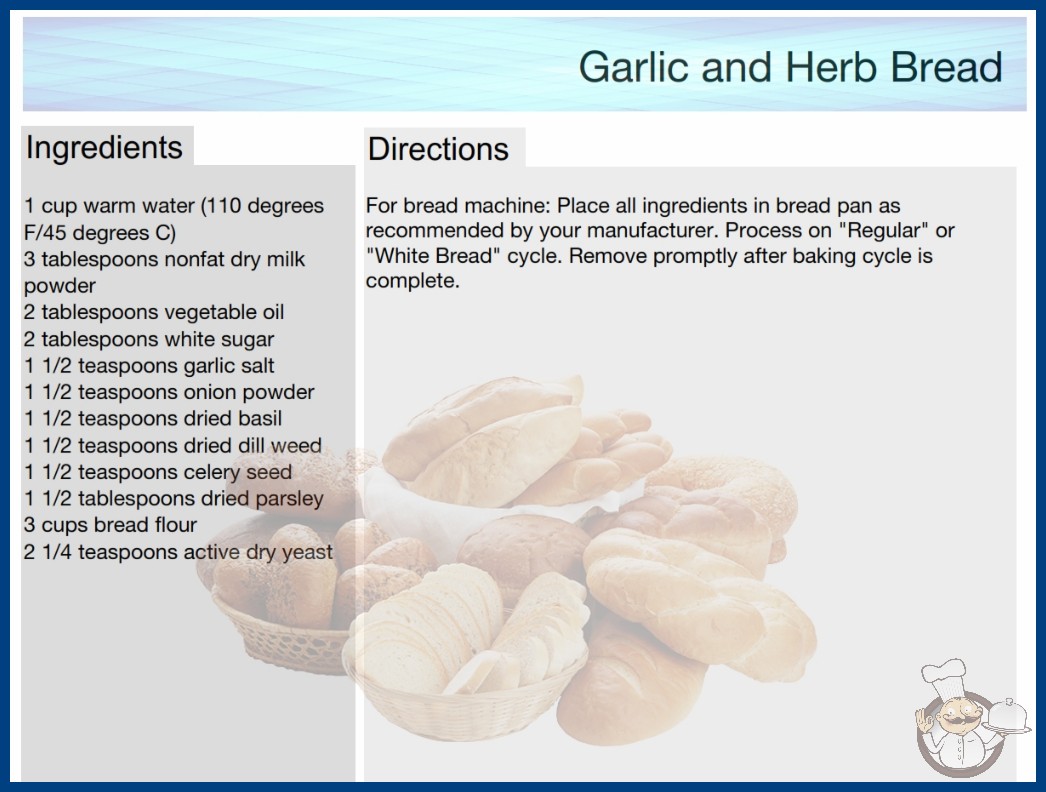 Garlic and Herb Bread

Ingredients

1 cup warm water (110 degrees F/45 degrees C)
3 tablespoons nonfat dry milk powder
2 tablespoons vegetable oil
2 tablespoons white sugar
1 1/2 teaspoons garlic salt
1 1/2 teaspoons onion powder
1 1/2 teaspoons dried basil
1 1/2 teaspoons dried dill weed
1 1/2 teaspoons celery seed
1 1/2 tablespoons dried parsley
3 cups bread flour
2 1/4 teaspoons active dry yeast

Directions

For bread machine: Place all ingredients in bread pan as recommended by your manufacturer. Process on "Regular" or "White Bread" cycle. Remove promptly after baking cycle is complete.